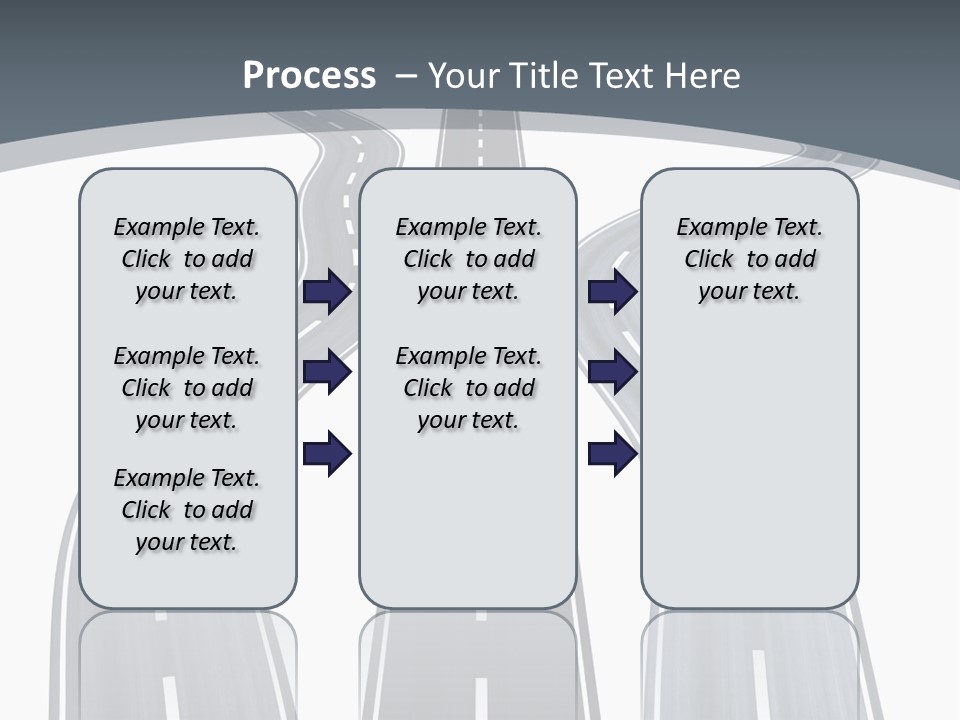 Process – Your Title Text Here

Example Text. Click to add your text.

Example Text. Click to add your text.

Example Text. Click to add your text.

Example Text. Click to add your text.

Example Text. Click to add your text.

Example Text. Click to add your text.